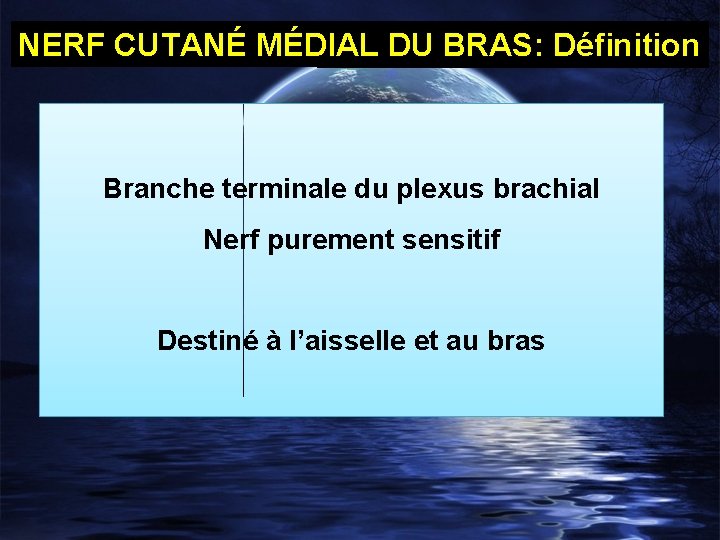 NERF CUTANÉ MÉDIAL DU BRAS: Définition

Branche terminale du plexus brachial

Nerf purement sensitif

Destiné à l'aisselle et au bras